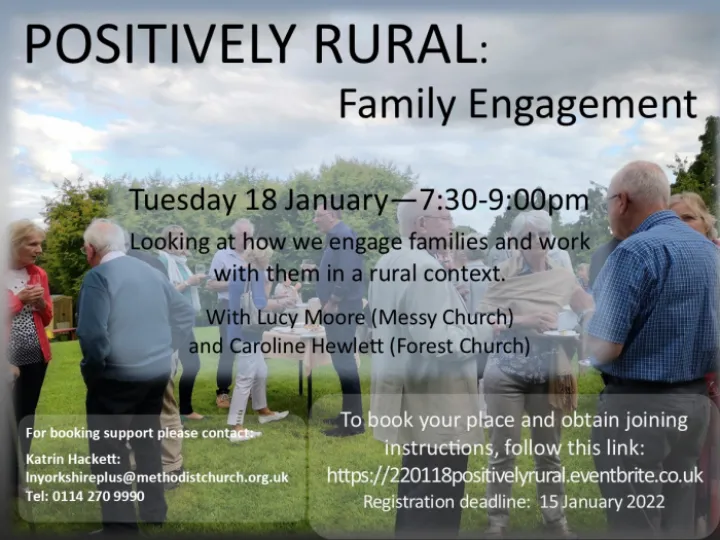 POSITIVELY RURAL:
Family Engagement

Tuesday 18 January—7:30-9:00pm

Looking at how we engage families and work with them in a rural context.

With Lucy Moore (Messy Church) and Caroline Hewlett (Forest Church)

For booking support please contact:
Katrin Hackett:
lnyorkshireplus@methodistchurch.org.uk
Tel: 0114 270 9990

To book your place and obtain joining instructions, follow this link:
https://220118positivelyrural.eventbrite.co.uk
Registration deadline: 15 January 2022